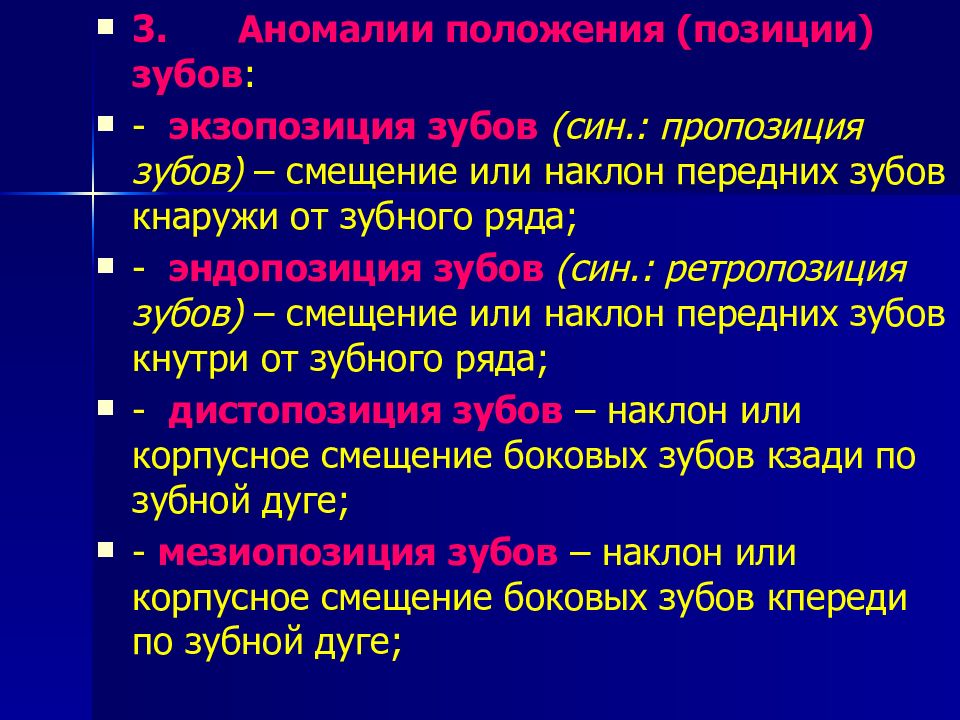 3. Аномалии положения (позиции) зубов:

- экзопозиция зубов (син.: пропозиция зубов) – смещение или наклон передних зубов кнаружи от зубного ряда;

- эндопозиция зубов (син.: ретропозиция зубов) – смещение или наклон передних зубов кнутри от зубного ряда;

- дистопозиция зубов – наклон или корпусное смещение боковых зубов кзади по зубной дуге;

- мезиопозиция зубов – наклон или корпусное смещение боковых зубов кпереди по зубной дуге;